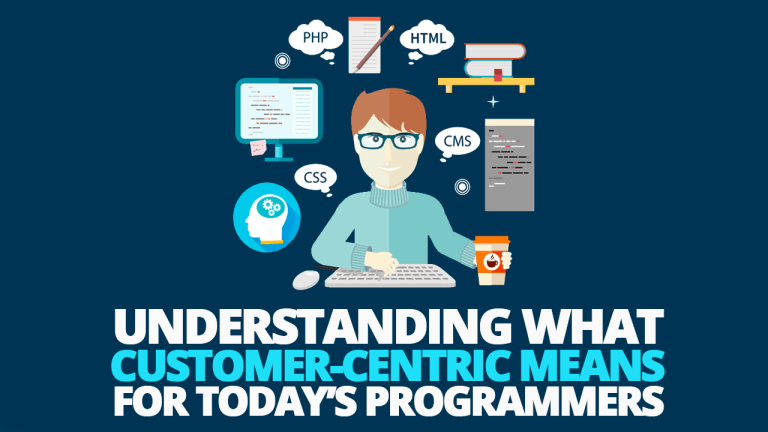 PHP

HTML

CMS

CSS

UNDERSTANDING WHAT CUSTOMER-CENTRIC MEANS FOR TODAY'S PROGRAMMERS